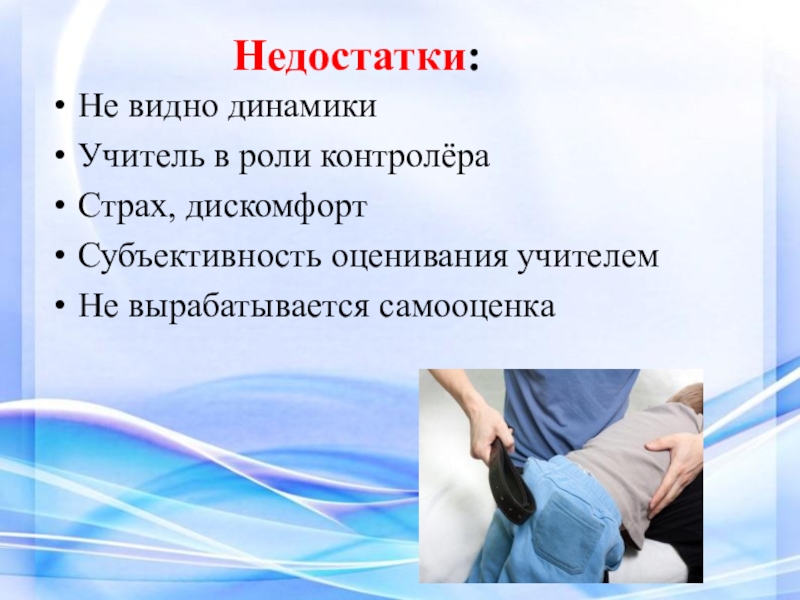 Недостатки:

• Не видно динамики
• Учитель в роли контролёра
• Страх, дискомфорт
• Субъективность оценивания учителем
• Не вырабатывается самооценка